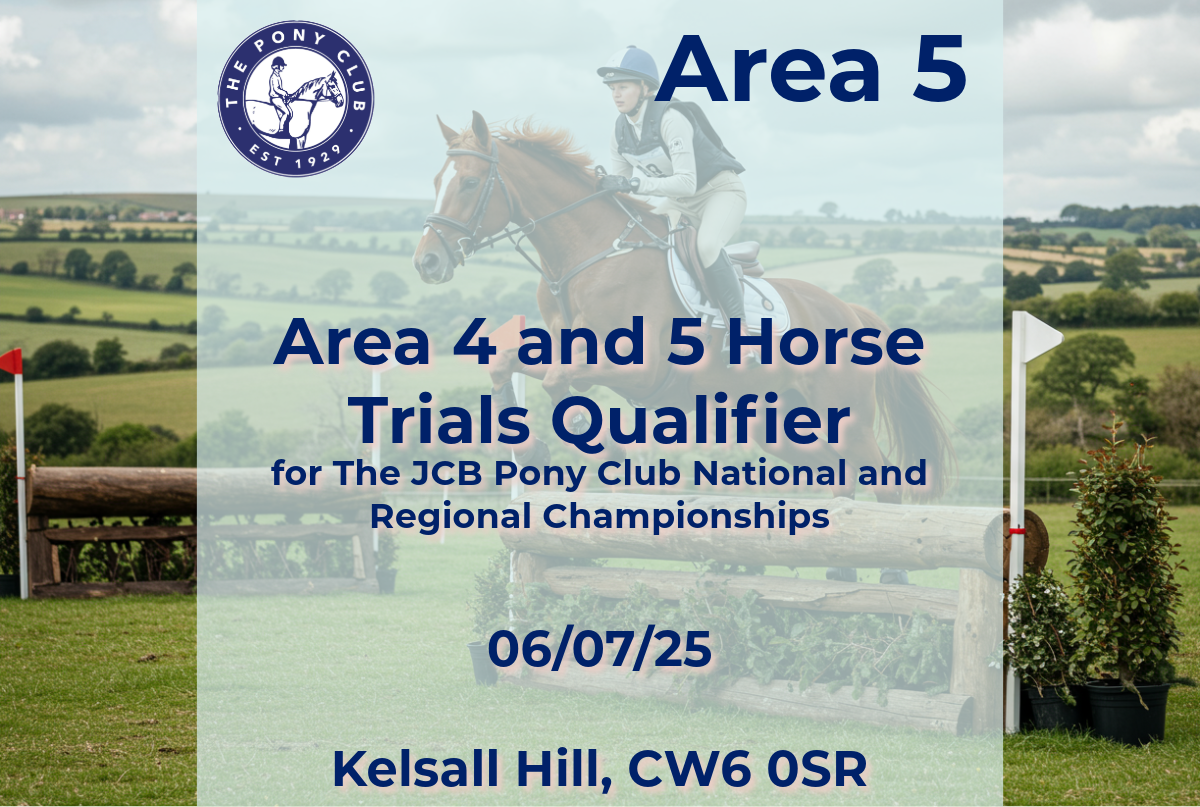 THE PONY CLUB
EST 1929

Area 5

Area 4 and 5 Horse Trials Qualifier

for The JCB Pony Club National and Regional Championships

06/07/25

Kelsall Hill, CW6 0SR